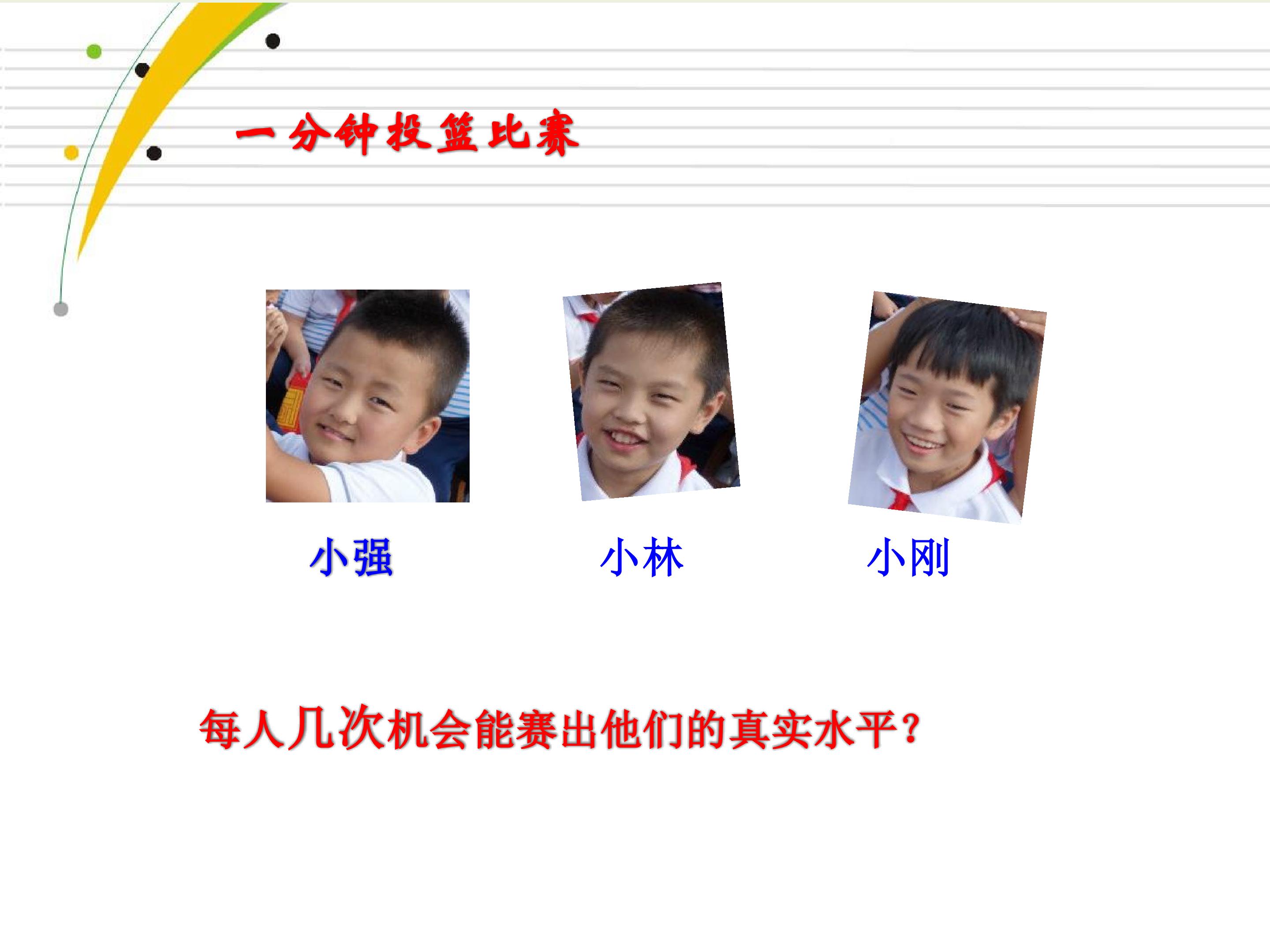 一分钟投篮比赛

小强

小林

小刚

每人几次机会能赛出他们的真实水平？